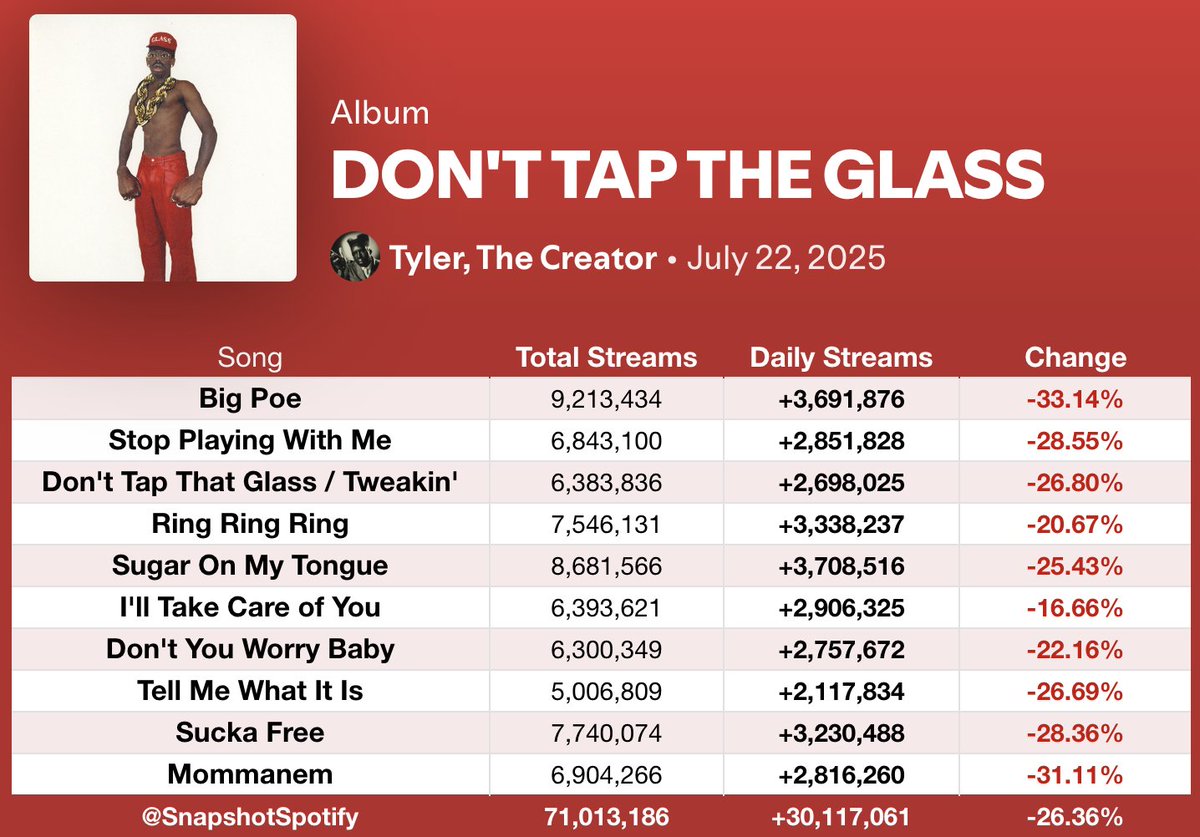 GLASS

Album

DON'T TAP THE GLASS

Tyler, The Creator • July 22, 2025

| Song | Total Streams | Daily Streams | Change |
|---|---|---|---|
| Big Poe | 9,213,434 | +3,691,876 | -33.14% |
| Stop Playing With Me | 6,843,100 | +2,851,828 | -28.55% |
| Don't Tap That Glass / Tweakin' | 6,383,836 | +2,698,025 | -26.80% |
| Ring Ring Ring | 7,546,131 | +3,338,237 | -20.67% |
| Sugar On My Tongue | 8,681,566 | +3,708,516 | -25.43% |
| I'll Take Care of You | 6,393,621 | +2,906,325 | -16.66% |
| Don't You Worry Baby | 6,300,349 | +2,757,672 | -22.16% |
| Tell Me What It Is | 5,006,809 | +2,117,834 | -26.69% |
| Sucka Free | 7,740,074 | +3,230,488 | -28.36% |
| Mommanem | 6,904,266 | +2,816,260 | -31.11% |
| @SnapshotSpotify | 71,013,186 | +30,117,061 | -26.36% |